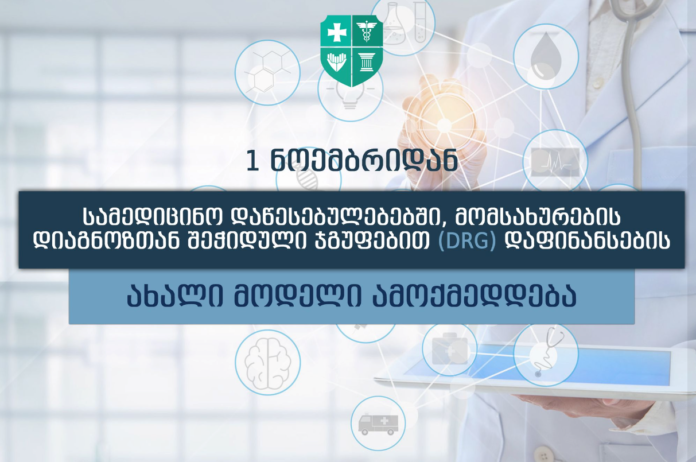 1 ნოემბრიდან

სამედიცინო დაწესებულებებში, მომსახურების დიაგნოზთან შეჭიდული ჯგუფებით (DRG) დაფინანსების

ახალი მოდელი ამოქმედდება